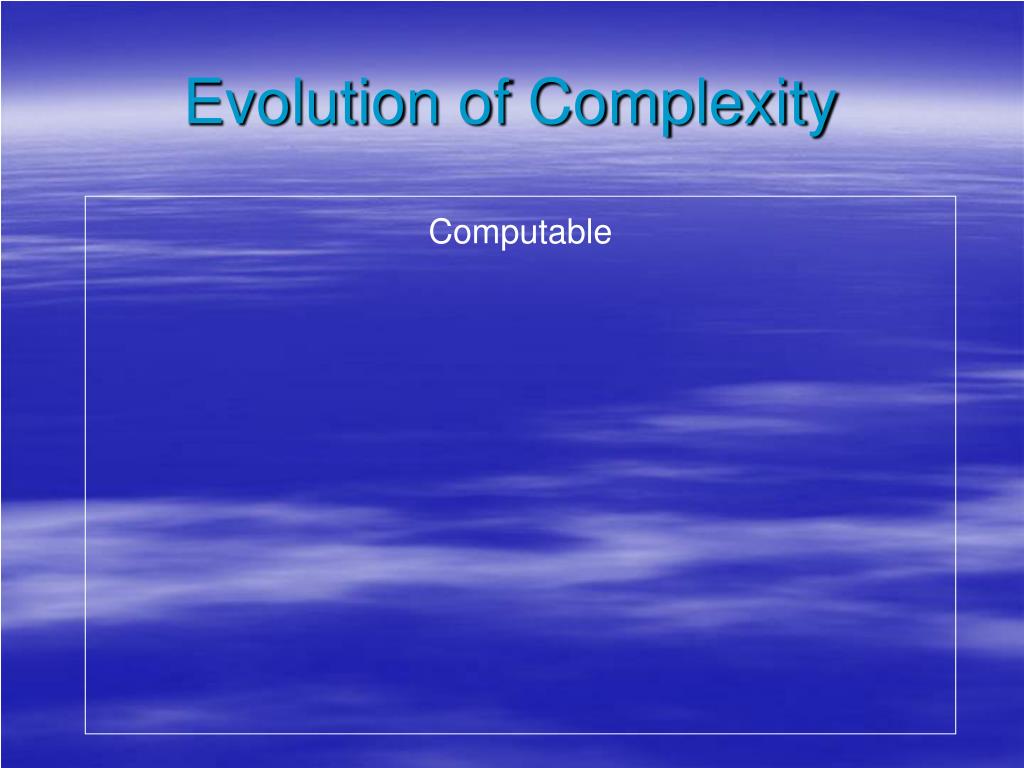 Evolution of Complexity

Computable